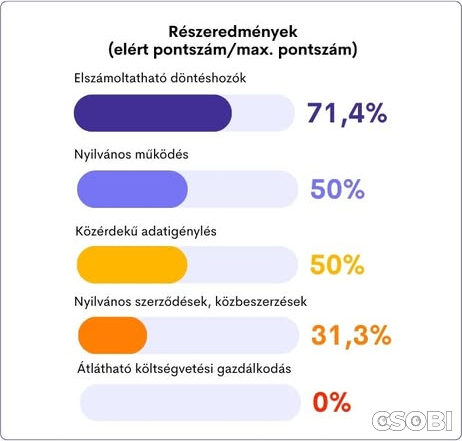 Részeredmények
(elért pontszám/max. pontszám)

Elszámoltatható döntéshozók

71,4%

Nyilvános működés

50%

Közérdekű adatigénylés

50%

Nyilvános szerződések, közbeszerzések

31,3%

Átlátható költségvetési gazdálkodás

0%

CSOBI